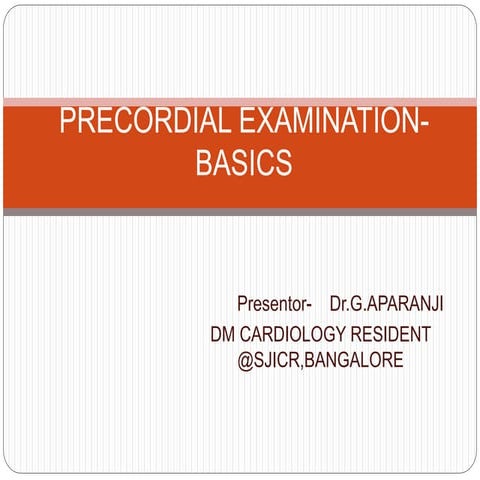 PRECORDIAL EXAMINATION-BASICS

Presentor- Dr.G.APARANJI
DM CARDIOLOGY RESIDENT
@SJICR,BANGALORE